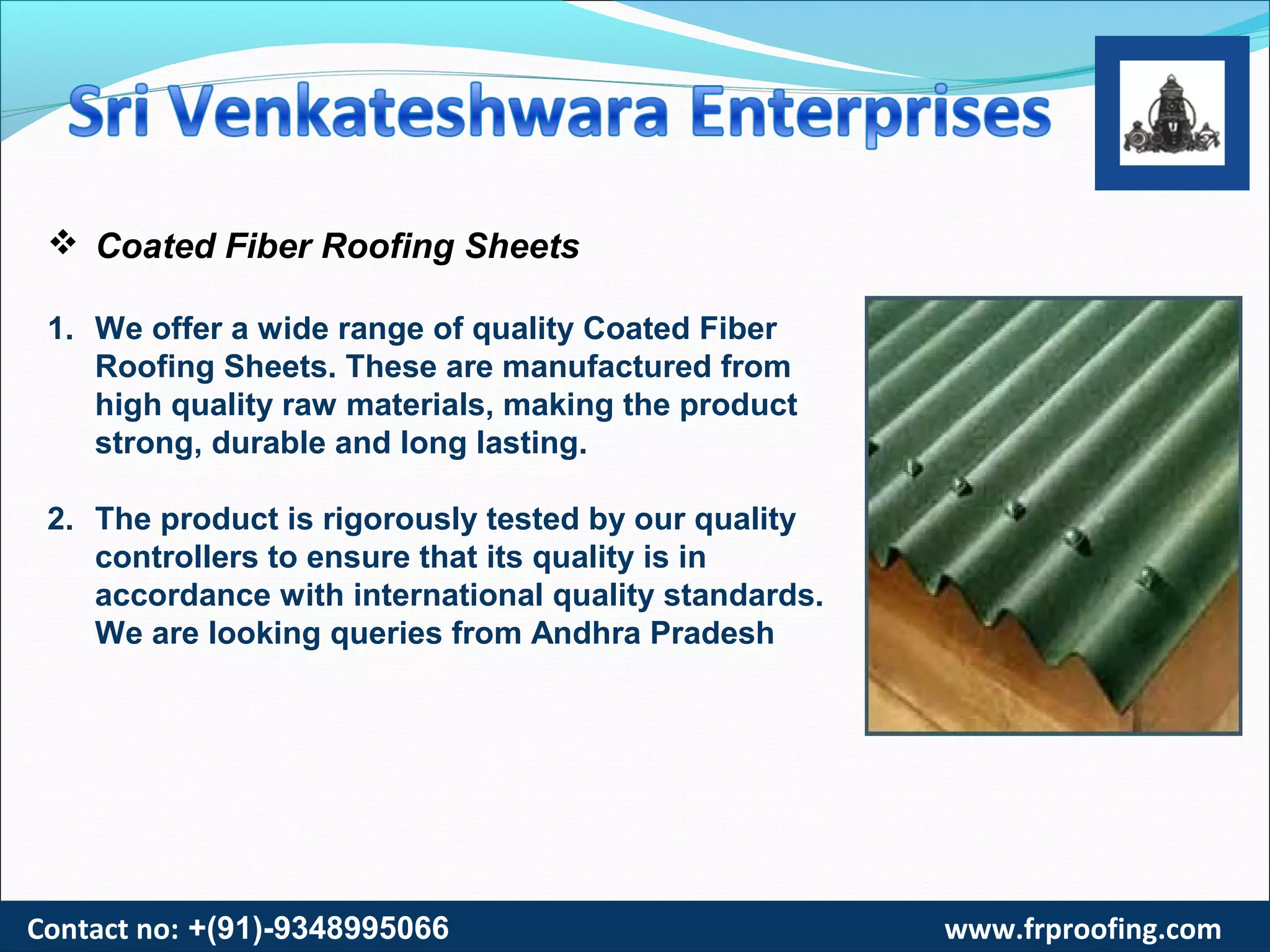 Sri Venkateshwara Enterprises

❖ Coated Fiber Roofing Sheets

1. We offer a wide range of quality Coated Fiber Roofing Sheets. These are manufactured from high quality raw materials, making the product strong, durable and long lasting.

2. The product is rigorously tested by our quality controllers to ensure that its quality is in accordance with international quality standards. We are looking queries from Andhra Pradesh

Contact no: +(91)-9348995066

www.frproofing.com